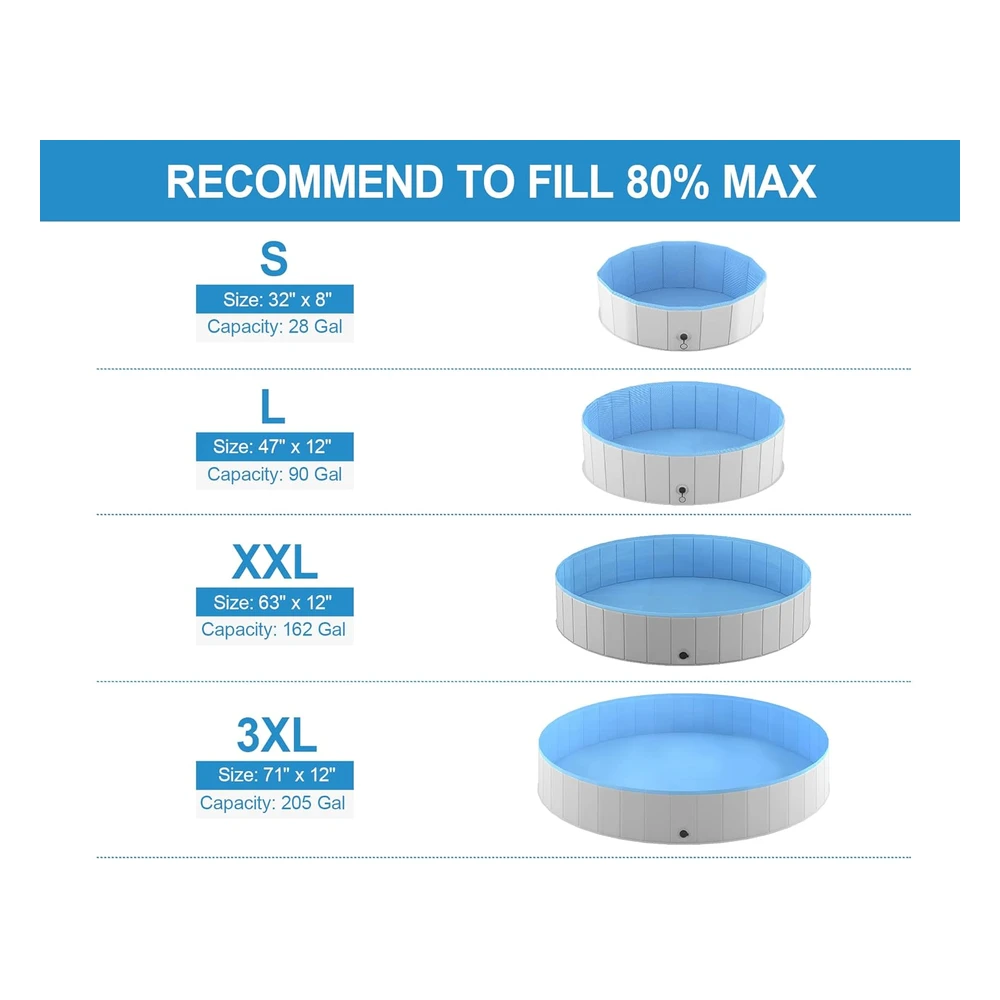 RECOMMEND TO FILL 80% MAX

S
Size: 32" x 8"
Capacity: 28 Gal

L
Size: 47" x 12"
Capacity: 90 Gal

XXL
Size: 63" x 12"
Capacity: 162 Gal

3XL
Size: 71" x 12"
Capacity: 205 Gal